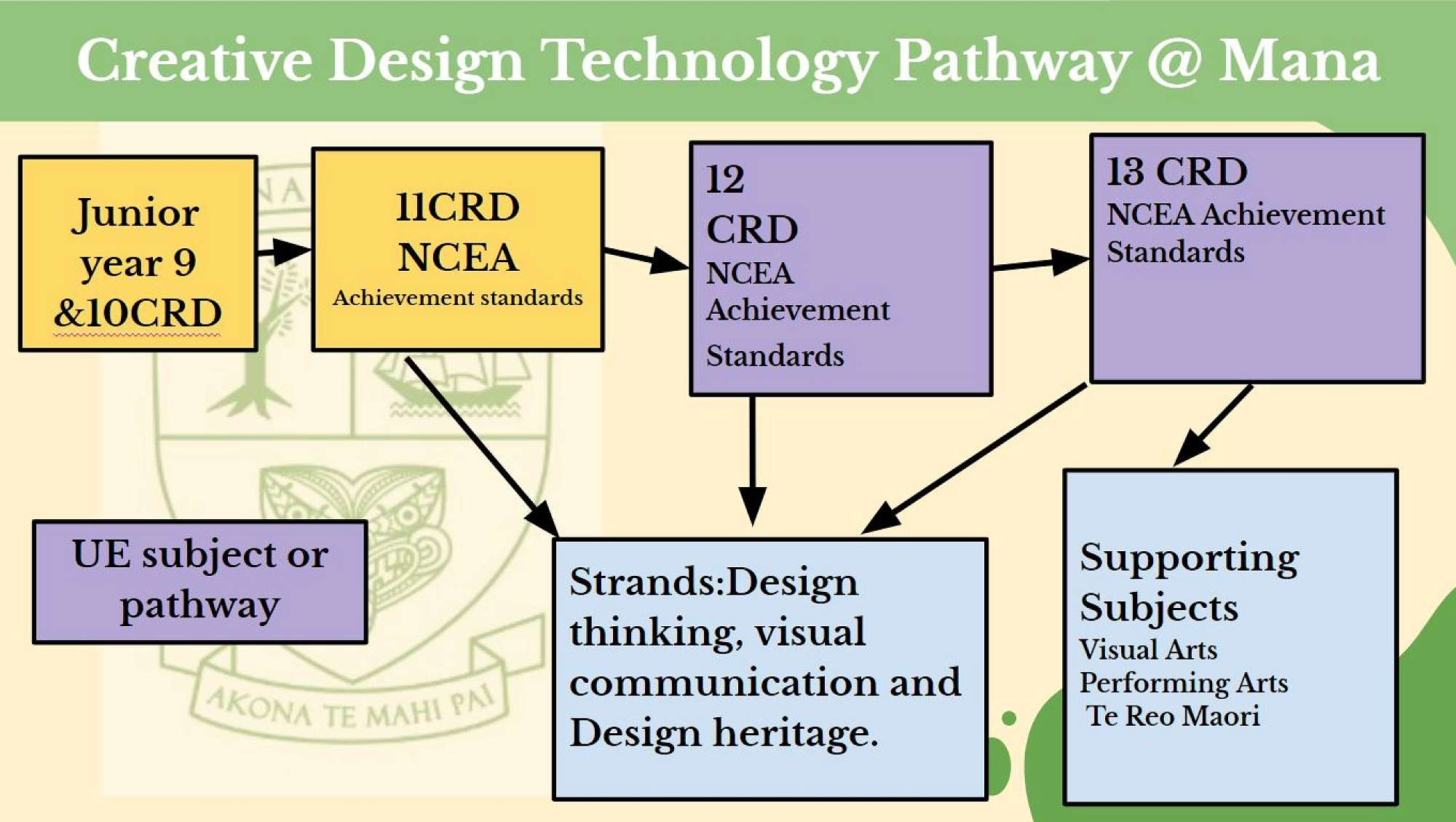 Creative Design Technology Pathway @ Mana

Junior year 9 &10CRD

11CRD NCEA Achievement standards

12 CRD NCEA Achievement Standards

13 CRD NCEA Achievement Standards

UE subject or pathway

Strands:Design thinking, visual communication and Design heritage.

Supporting Subjects
Visual Arts
Performing Arts
Te Reo Maori

AKONA TE MAHI PAI